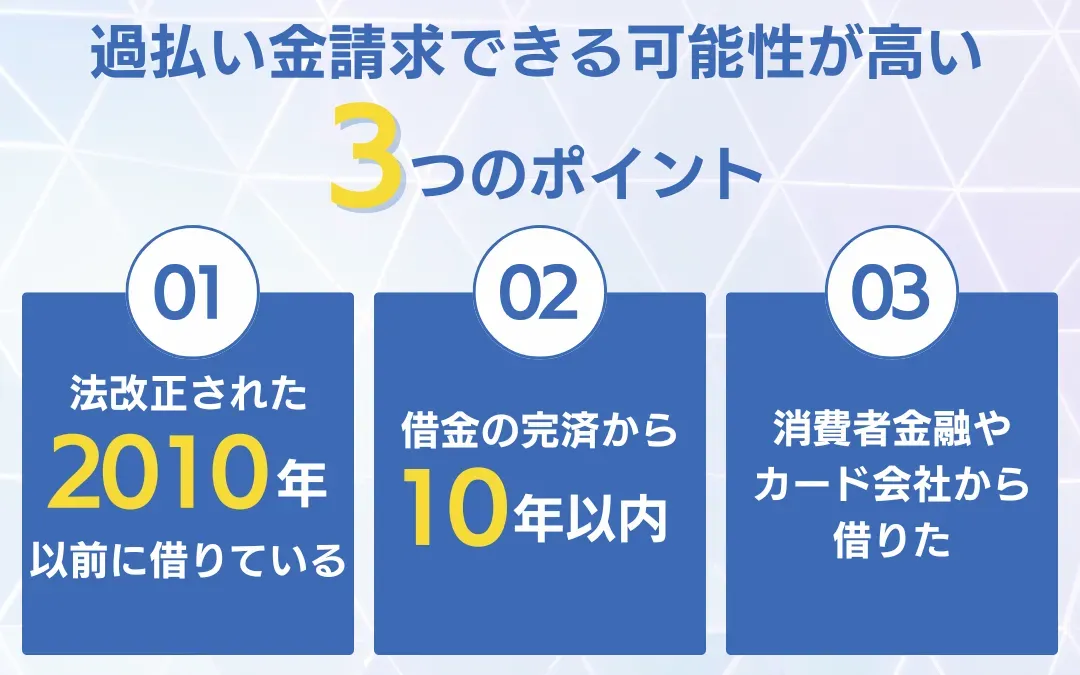 過払い金請求できる可能性が高い
3つのポイント

01
法改正された
2010年
以前に借りている

02
借金の完済から
10年以内

03
消費者金融や
カード会社から
借りた